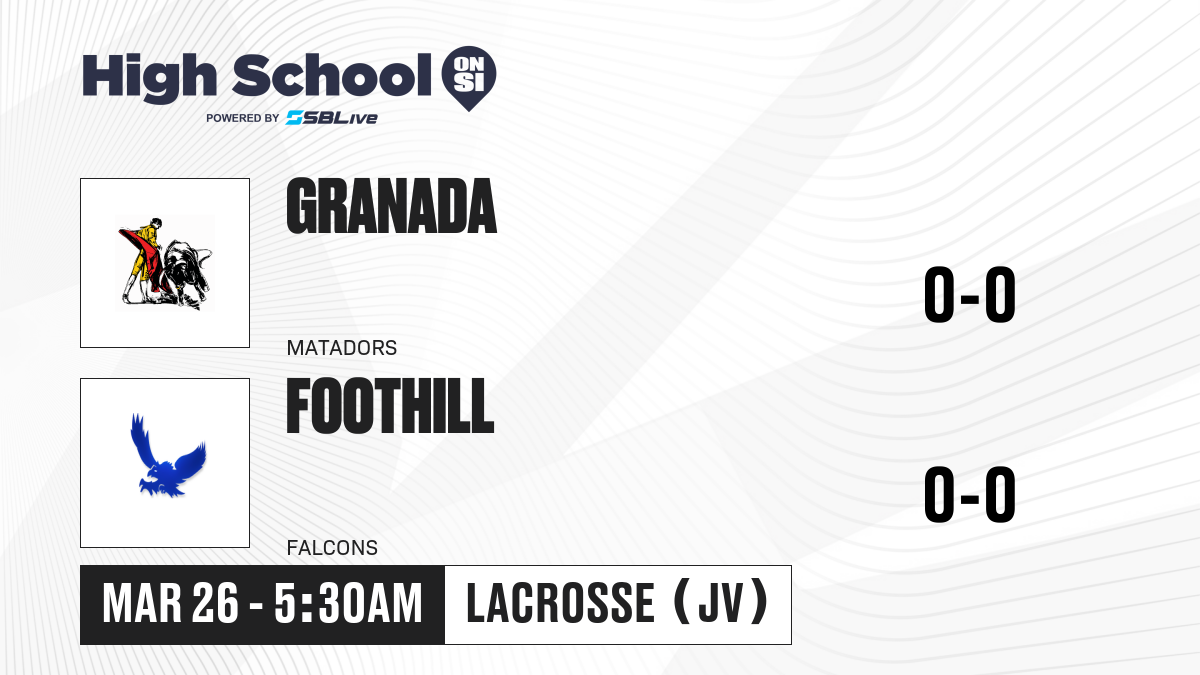 High School ON SI
POWERED BY SBLive

GRANADA
MATADORS
0-0

FOOTHILL
FALCONS
0-0

MAR 26 - 5:30AM
LACROSSE (JV)